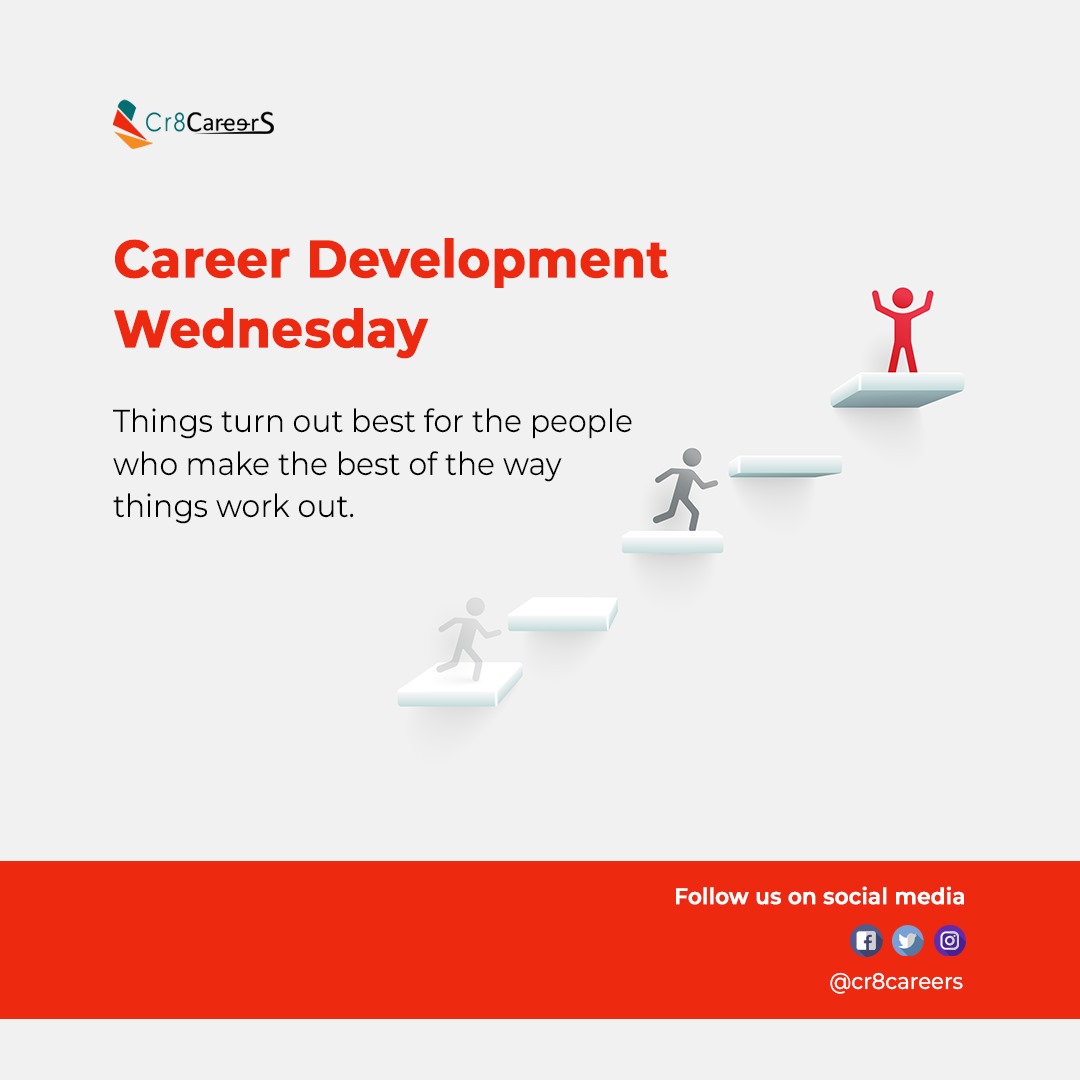 Cr8CareerS

Career Development Wednesday

Things turn out best for the people who make the best of the way things work out.

Follow us on social media

@cr8careers